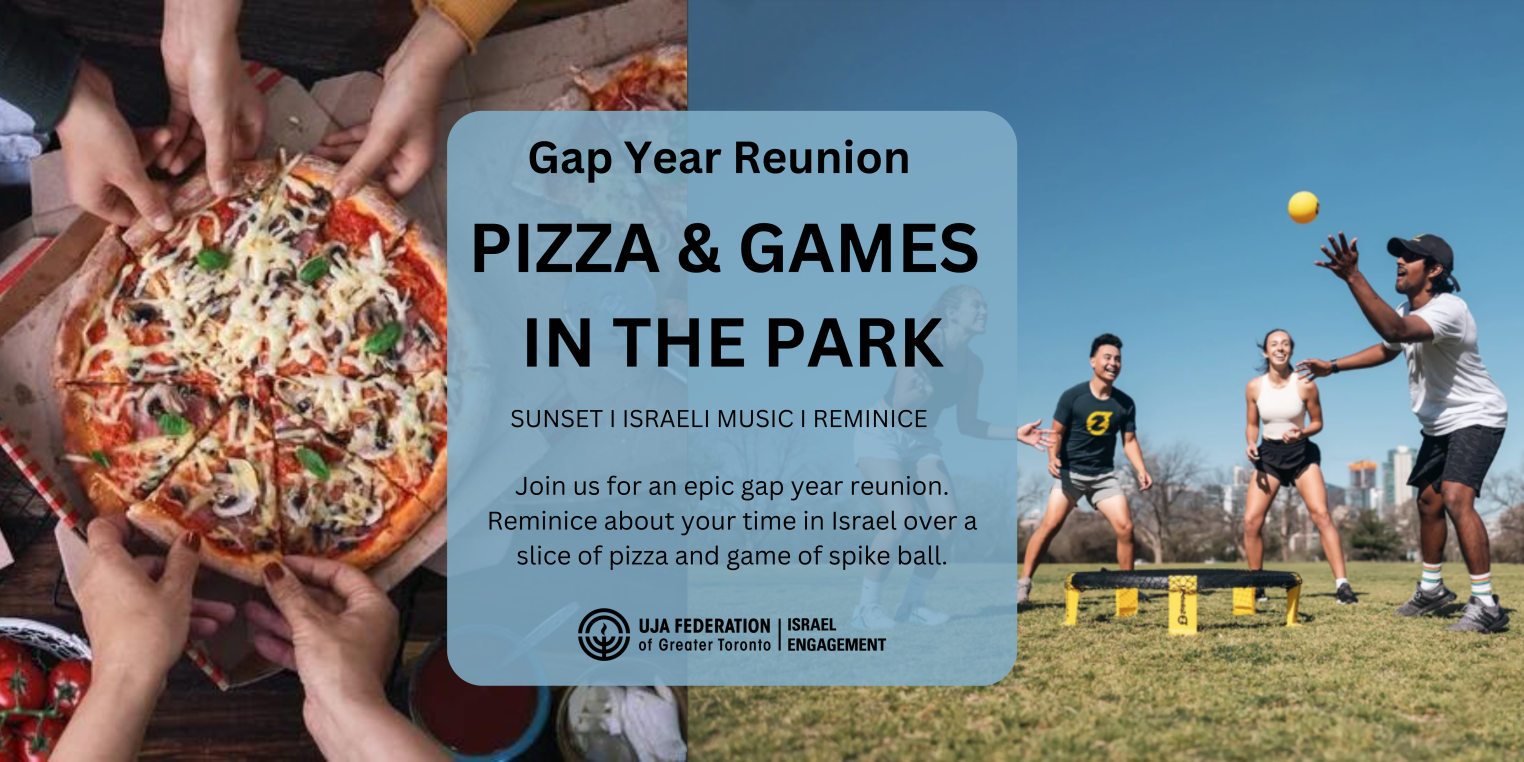 Gap Year Reunion

PIZZA & GAMES IN THE PARK

SUNSET I ISRAELI MUSIC I REMINICE

Join us for an epic gap year reunion. Reminice about your time in Israel over a slice of pizza and game of spike ball.

UJA FEDERATION of Greater Toronto | ISRAEL ENGAGEMENT